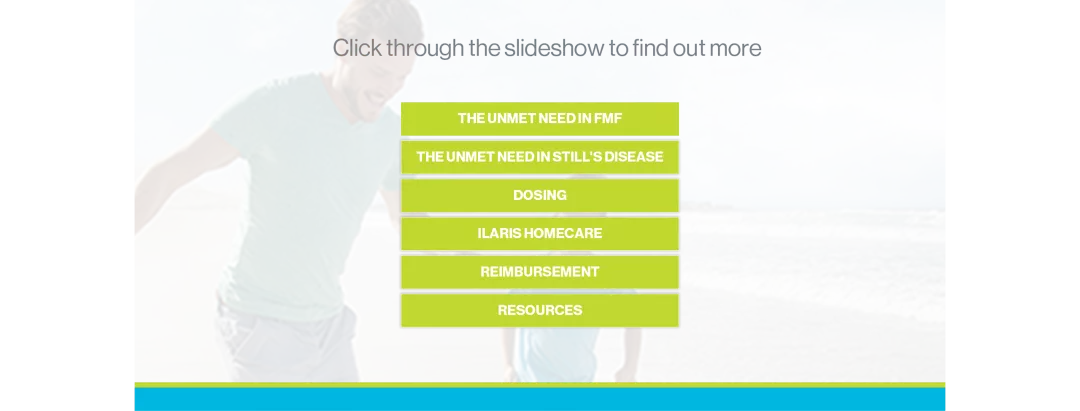 Click through the slideshow to find out more

THE UNMET NEED IN FMF

THE UNMET NEED IN STILL'S DISEASE

DOSING

ILARIS HOMECARE

REIMBURSEMENT

RESOURCES